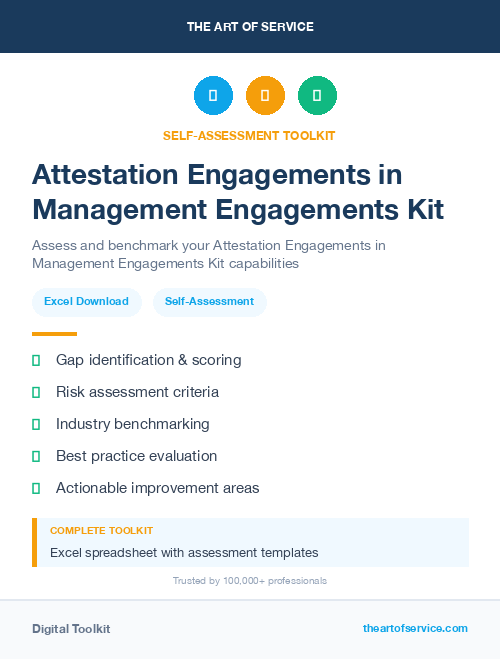 THE ART OF SERVICE

SELF-ASSESSMENT TOOLKIT

Attestation Engagements in Management Engagements Kit

Assess and benchmark your Attestation Engagements in Management Engagements Kit capabilities

Excel Download

Self-Assessment

Gap identification & scoring

Risk assessment criteria

Industry benchmarking

Best practice evaluation

Actionable improvement areas

COMPLETE TOOLKIT

Excel spreadsheet with assessment templates

Trusted by 100,000+ professionals

Digital Toolkit

theartofservice.com